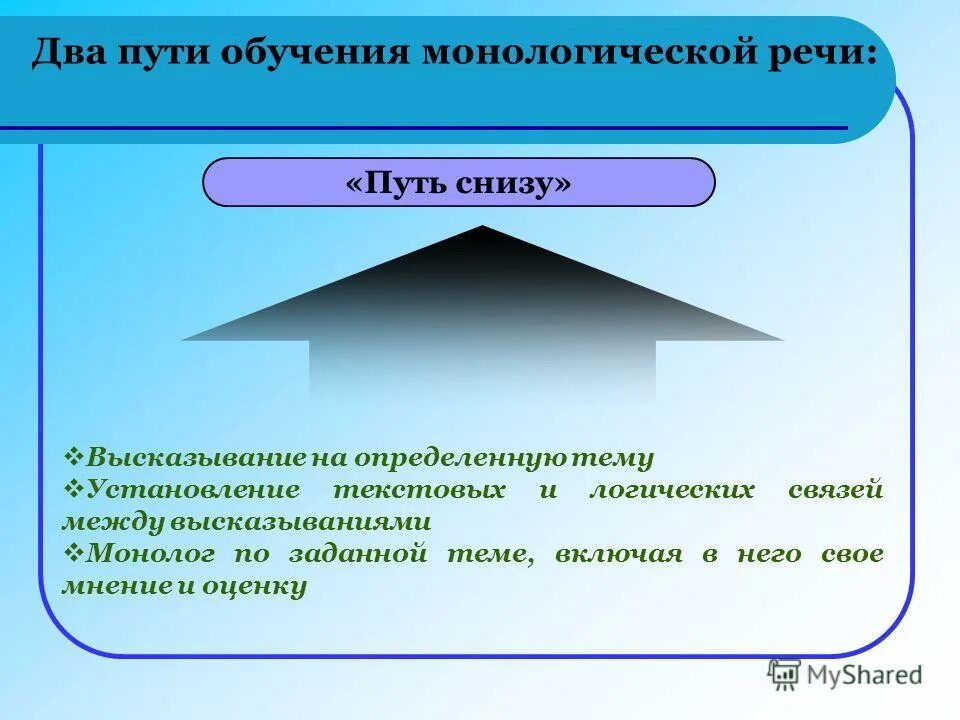 Два пути обучения монологической речи:

«Путь снизу»

❖Высказывание на определенную тему
❖Установление текстовых и логических связей между высказываниями
❖Монолог по заданной теме, включая в него свое мнение и оценку

MyShared